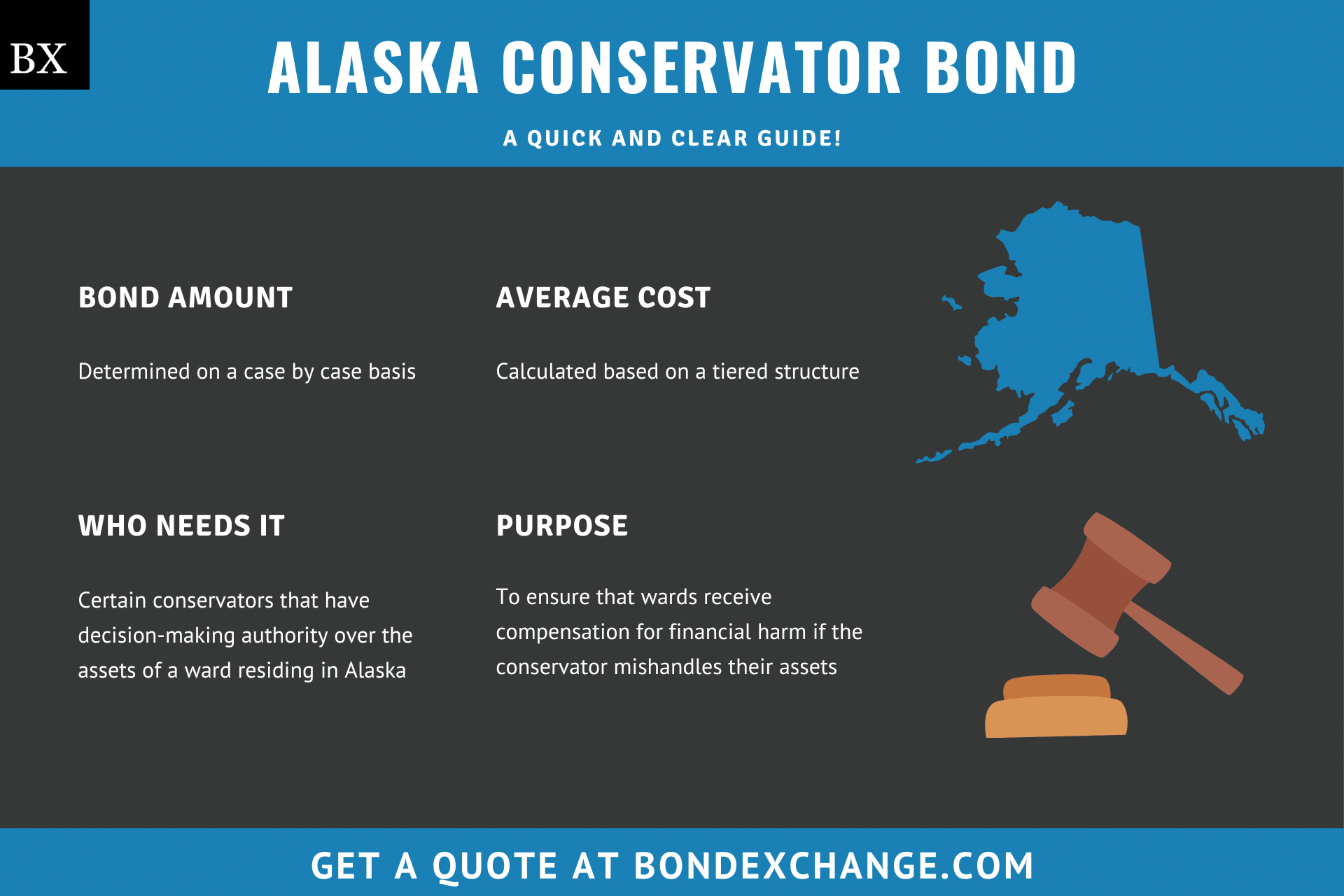 BX

ALASKA CONSERVATOR BOND

A QUICK AND CLEAR GUIDE!

BOND AMOUNT

Determined on a case by case basis

AVERAGE COST

Calculated based on a tiered structure

WHO NEEDS IT

Certain conservators that have decision-making authority over the assets of a ward residing in Alaska

PURPOSE

To ensure that wards receive compensation for financial harm if the conservator mishandles their assets

GET A QUOTE AT BONDEXCHANGE.COM